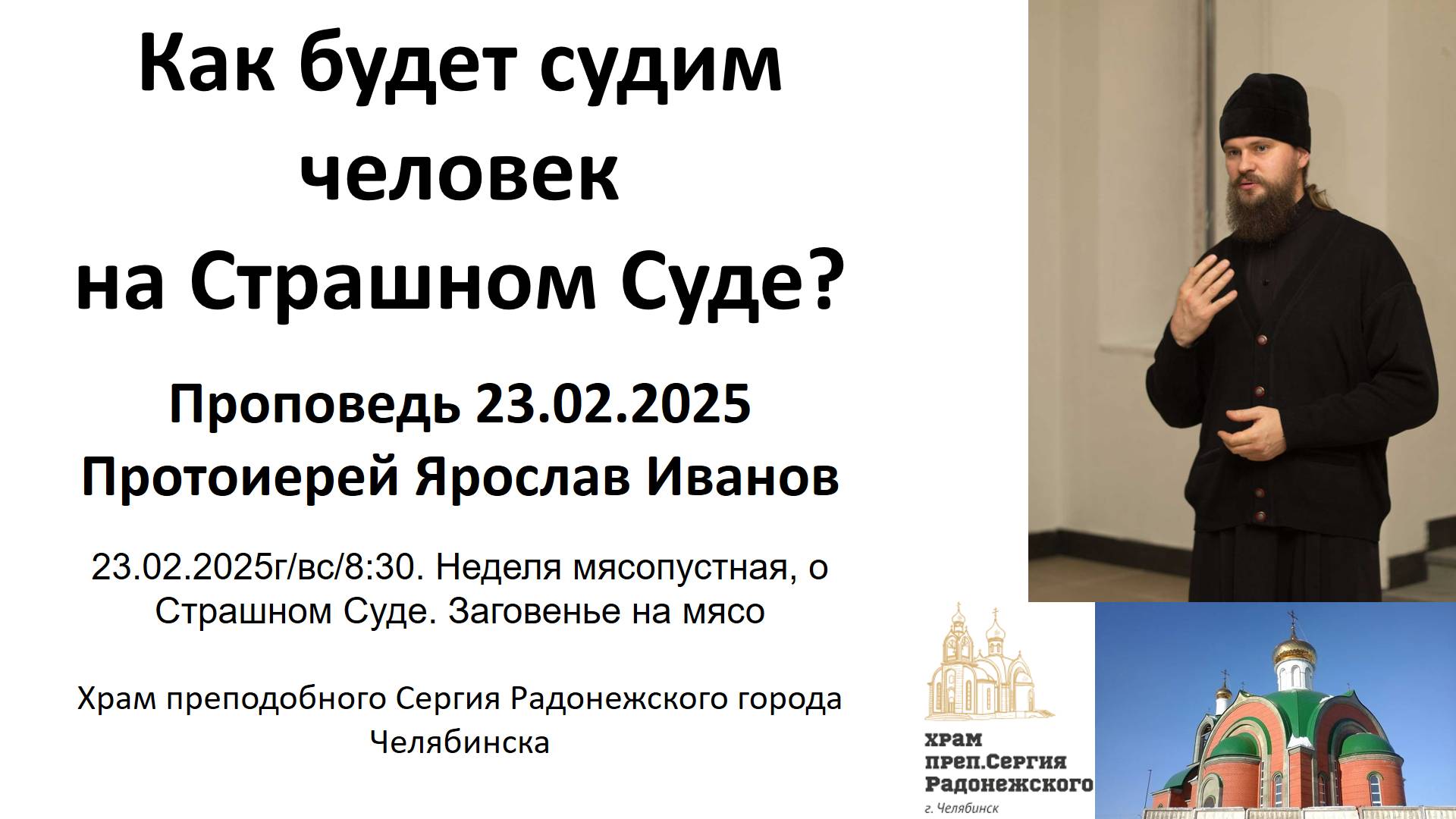 Как будет судим человек на Страшном Суде?

Проповедь 23.02.2025
Протоиерей Ярослав Иванов

23.02.2025г/вс/8:30. Неделя мясопустная, о Страшном Суде. Заговенье на мясо

Храм преподобного Сергия Радонежского города Челябинска

храм преп.Сергия Радонежского
г. Челябинск